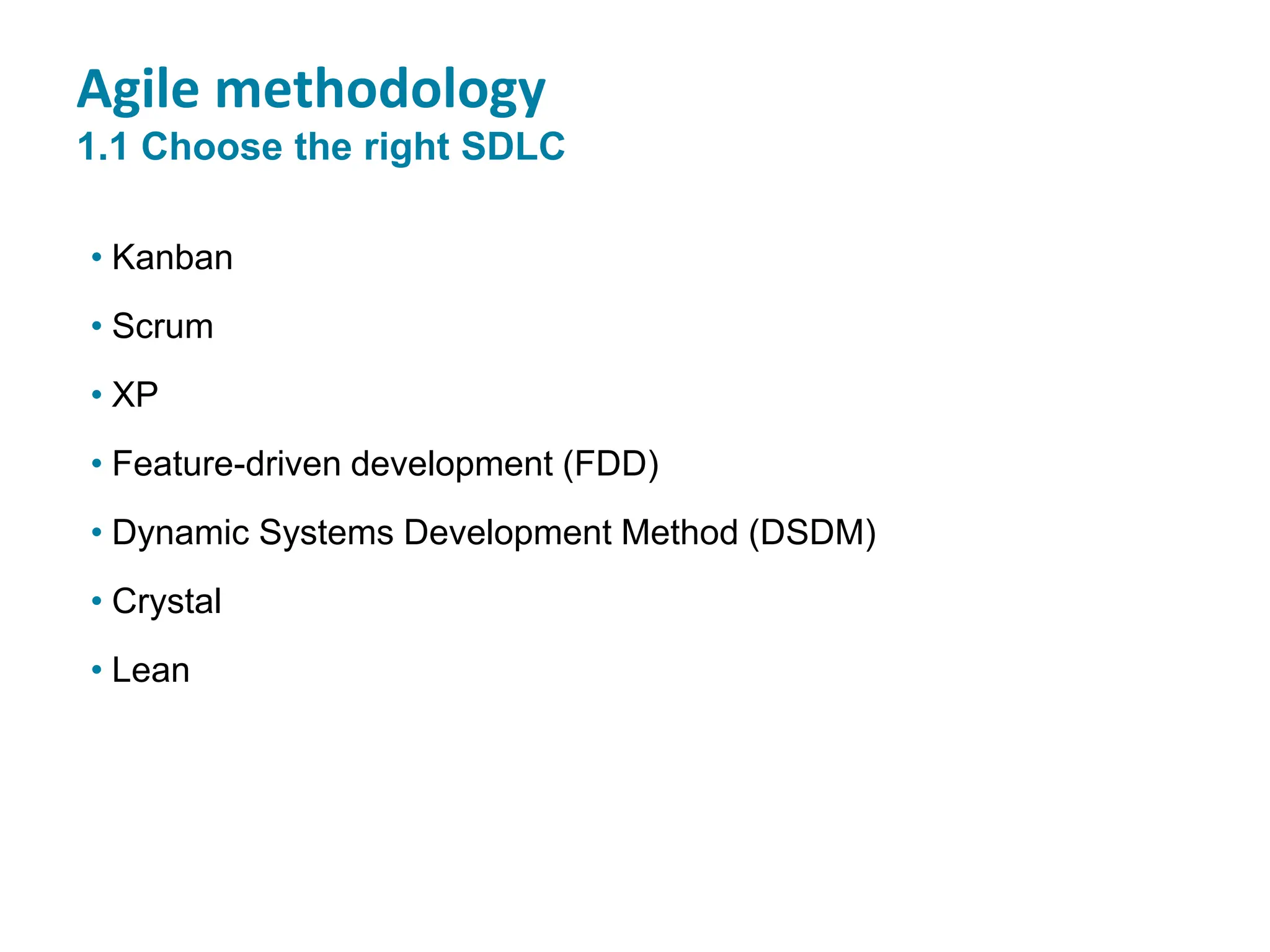 Agile methodology
1.1 Choose the right SDLC

• Kanban
• Scrum
• XP
• Feature-driven development (FDD)
• Dynamic Systems Development Method (DSDM)
• Crystal
• Lean